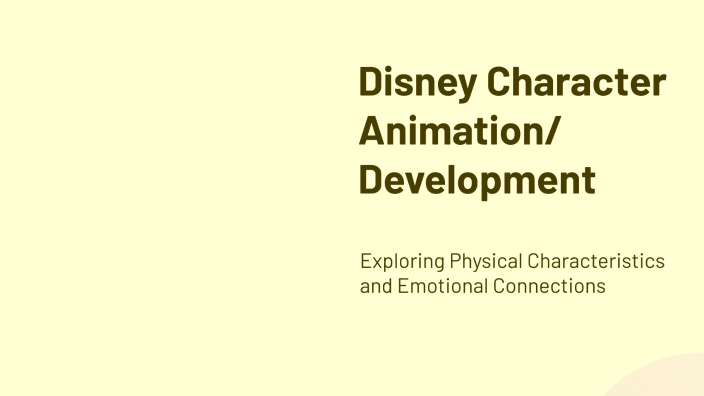 Disney Character Animation/ Development

Exploring Physical Characteristics and Emotional Connections